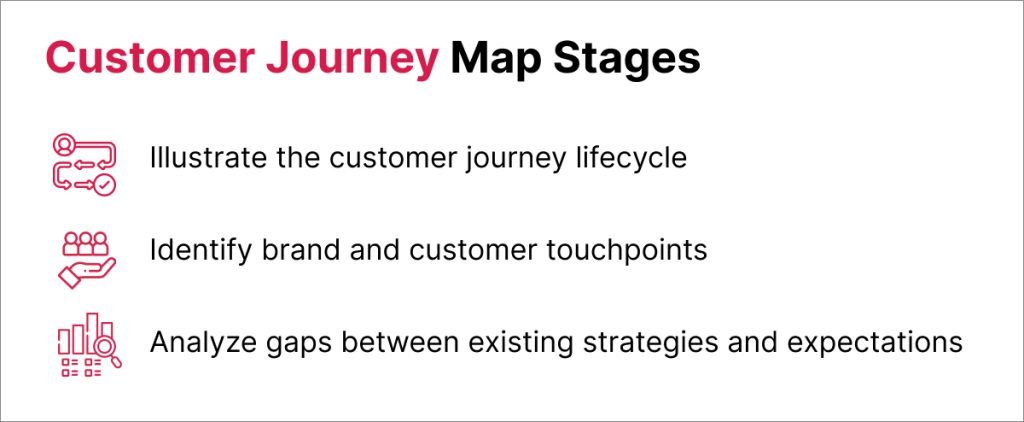 Customer Journey Map Stages

Illustrate the customer journey lifecycle

Identify brand and customer touchpoints

Analyze gaps between existing strategies and expectations